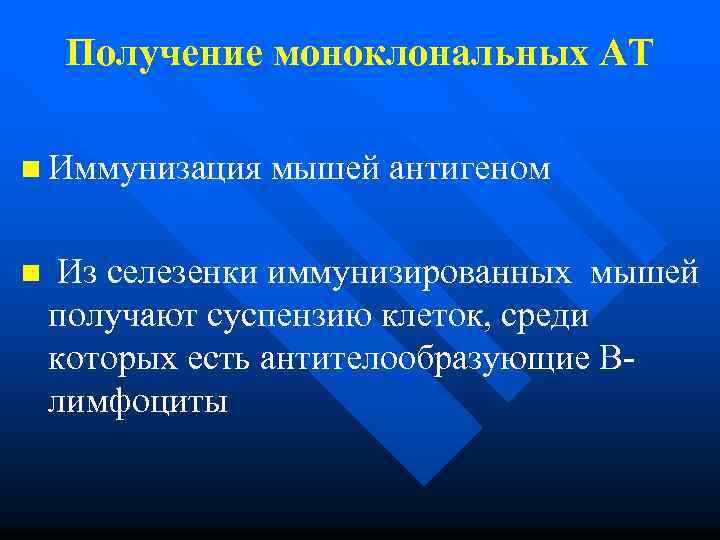 Получение моноклональных АТ

Иммунизация мышей антигеном

Из селезенки иммунизированных мышей получают суспензию клеток, среди которых есть антителообразующие В-лимфоциты